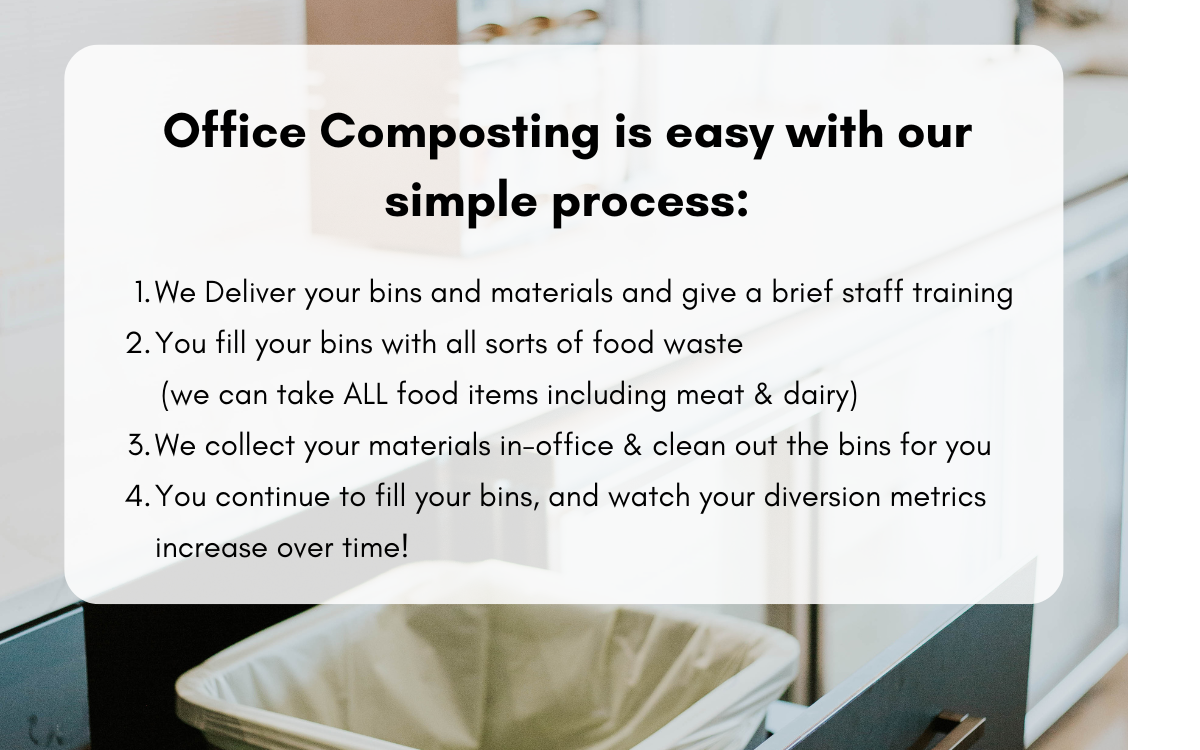 Office Composting is easy with our simple process:

1. We Deliver your bins and materials and give a brief staff training
2. You fill your bins with all sorts of food waste (we can take ALL food items including meat & dairy)
3. We collect your materials in-office & clean out the bins for you
4. You continue to fill your bins, and watch your diversion metrics increase over time!